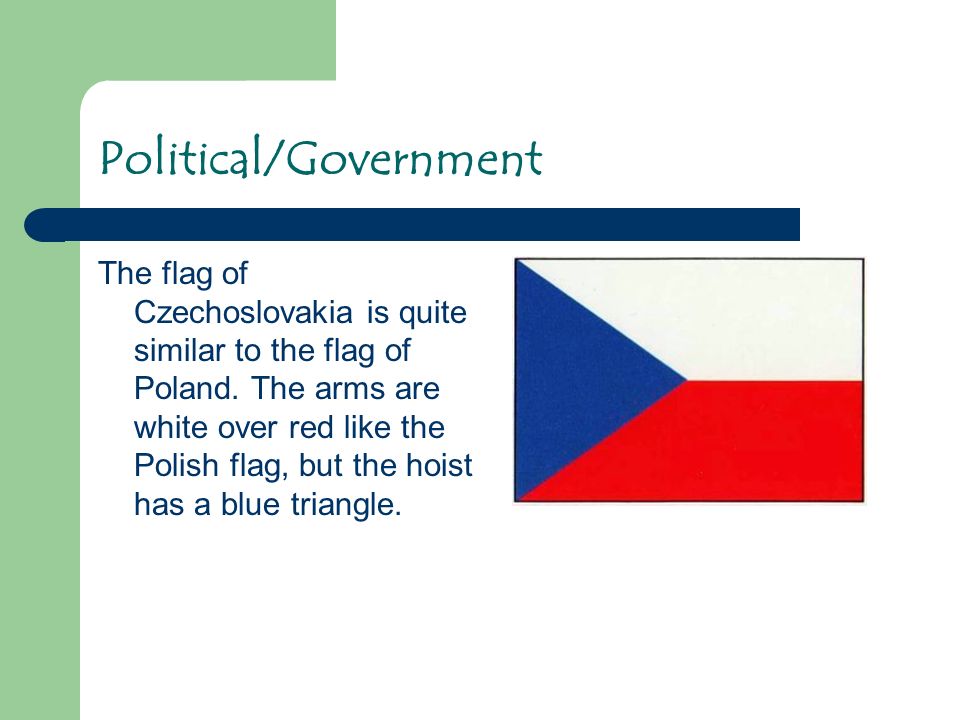 Political/Government

The flag of Czechoslovakia is quite similar to the flag of Poland. The arms are white over red like the Polish flag, but the hoist has a blue triangle.